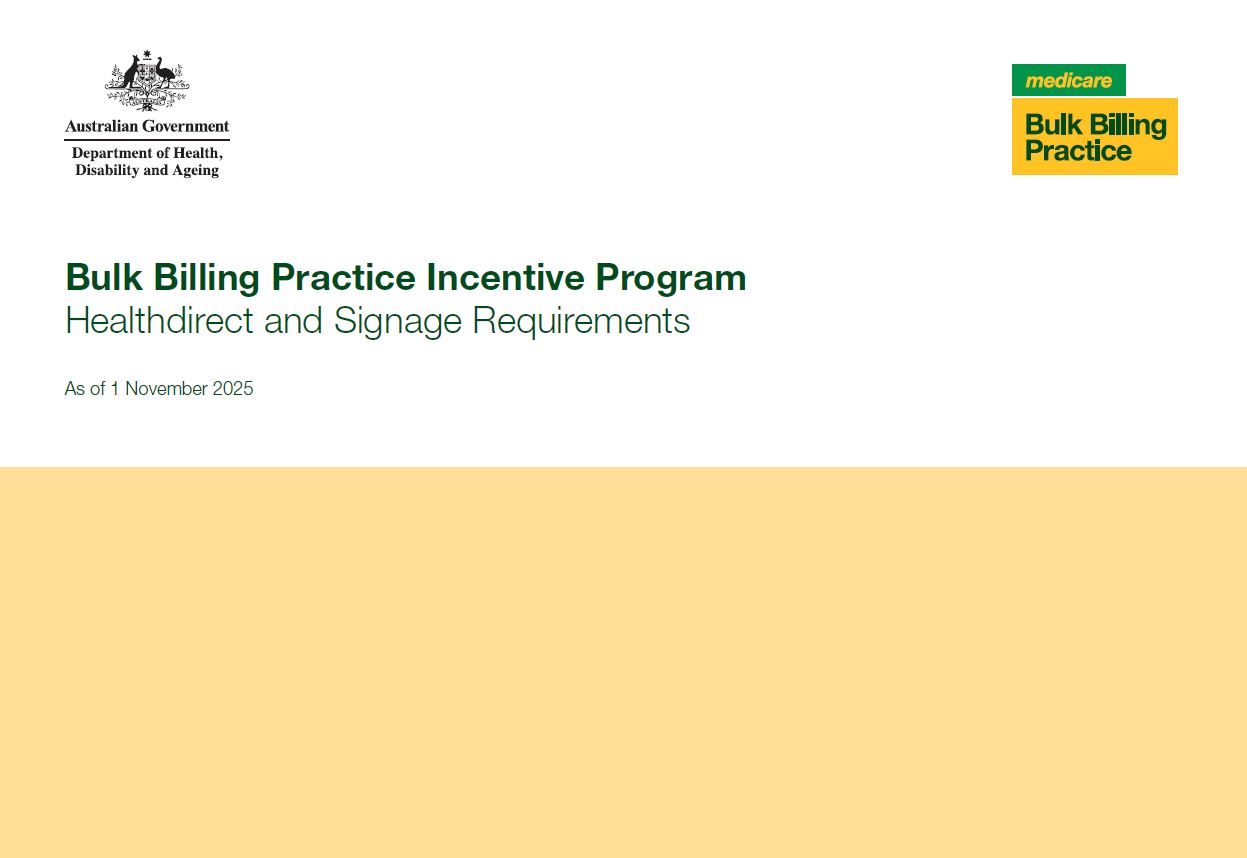 Australian Government
Department of Health, Disability and Ageing

medicare
Bulk Billing Practice

Bulk Billing Practice Incentive Program
Healthdirect and Signage Requirements

As of 1 November 2025